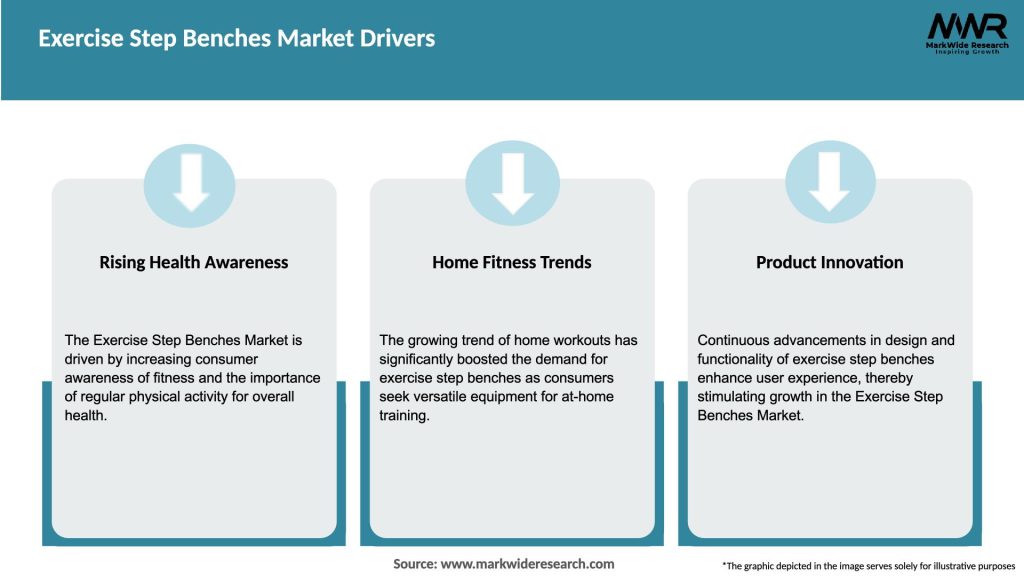 Exercise Step Benches Market Drivers

MWR
MarkWide Research
Inspiring Growth

Rising Health Awareness

The Exercise Step Benches Market is driven by increasing consumer awareness of fitness and the importance of regular physical activity for overall health.

Home Fitness Trends

The growing trend of home workouts has significantly boosted the demand for exercise step benches as consumers seek versatile equipment for at-home training.

Product Innovation

Continuous advancements in design and functionality of exercise step benches enhance user experience, thereby stimulating growth in the Exercise Step Benches Market.

Source: www.markwideresearch.com

*The graphic depicted in the image serves solely for illustrative purposes